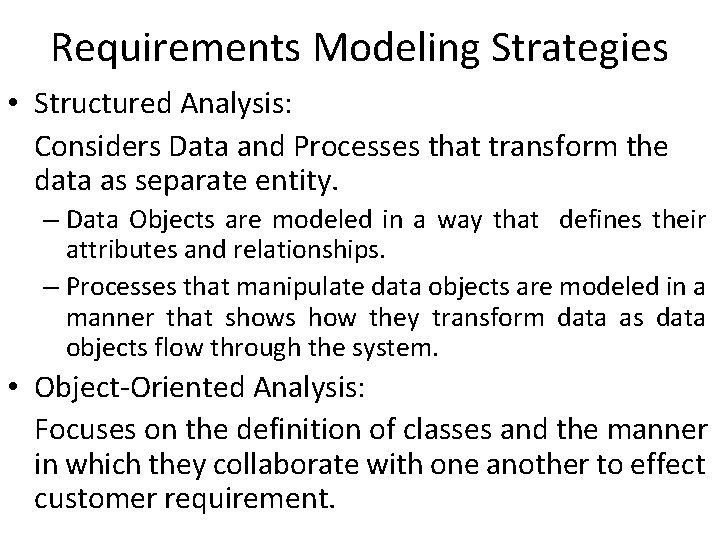 Requirements Modeling Strategies

• Structured Analysis:

Considers Data and Processes that transform the data as separate entity.

– Data Objects are modeled in a way that defines their attributes and relationships.

– Processes that manipulate data objects are modeled in a manner that shows how they transform data as data objects flow through the system.

• Object-Oriented Analysis:

Focuses on the definition of classes and the manner in which they collaborate with one another to effect customer requirement.